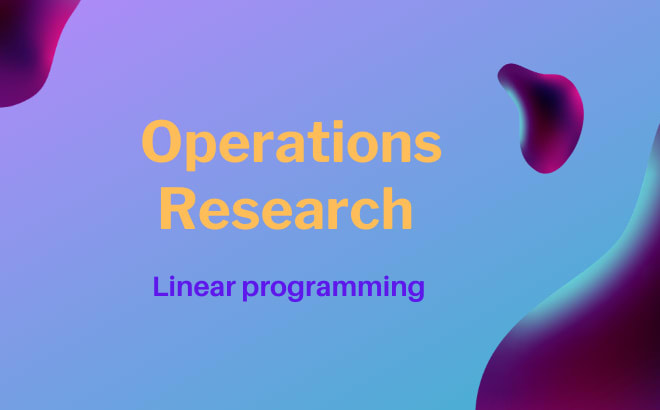 Operations Research

Linear programming